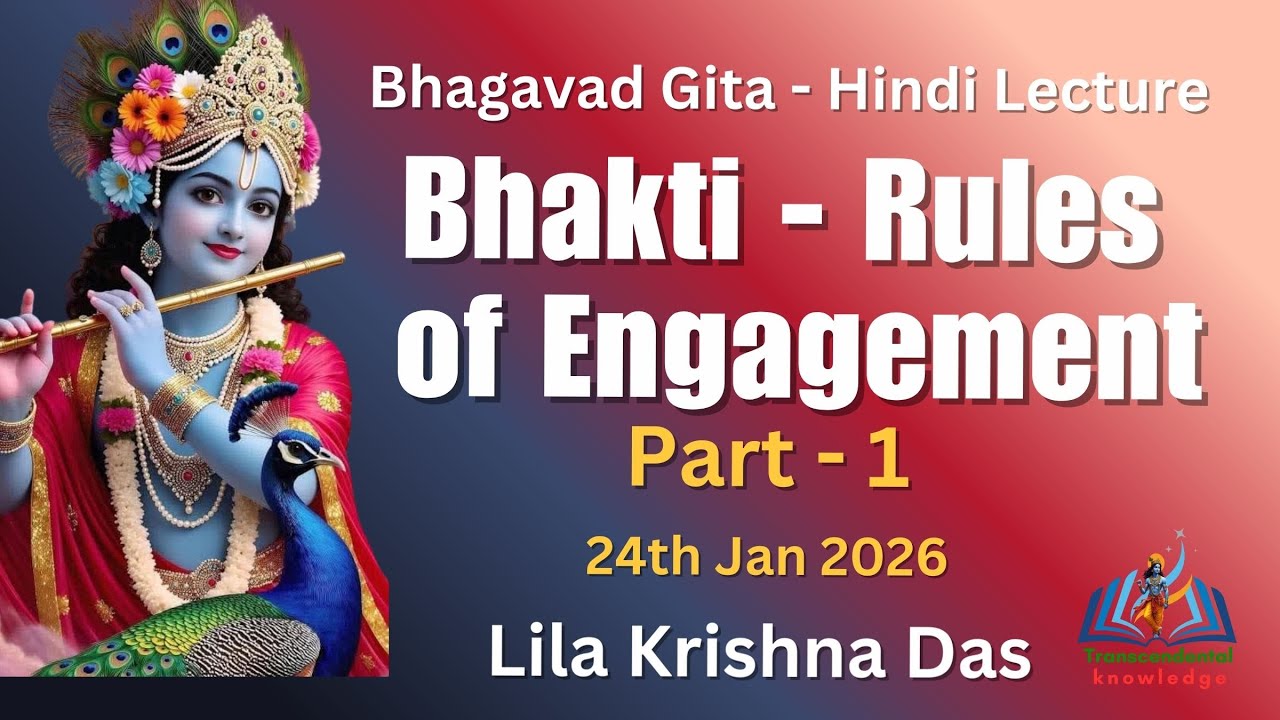 Bhagavad Gita - Hindi Lecture

Bhakti - Rules of Engagement

Part - 1

24th Jan 2026

Lila Krishna Das

Transcendental knowledge